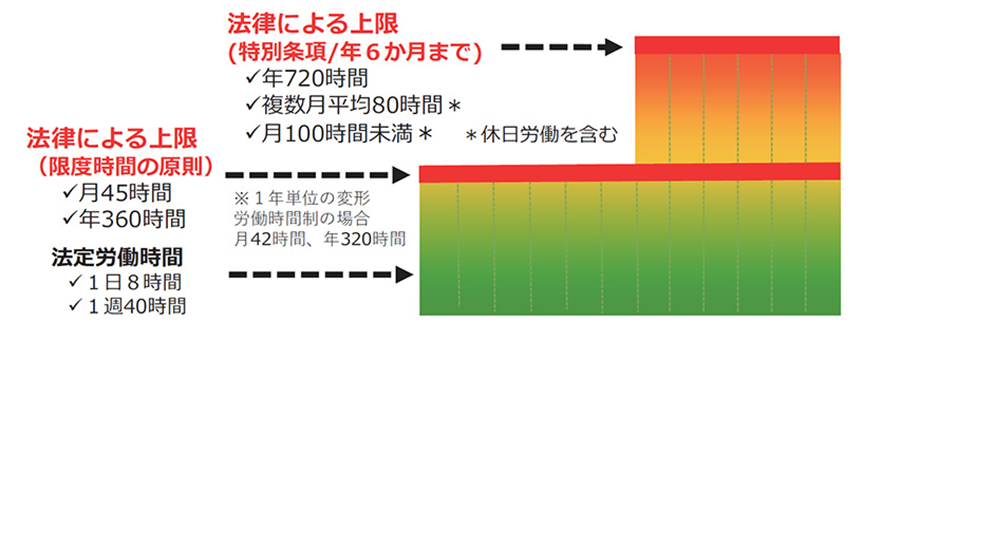 法律による上限
（特別条項/年６か月まで）
✓年720時間
✓複数月平均80時間＊
✓月100時間未満＊　＊休日労働を含む

法律による上限
（限度時間の原則）
✓月45時間
✓年360時間

※１年単位の変形労働時間制の場合
月42時間、年320時間

法定労働時間
✓１日８時間
✓１週40時間